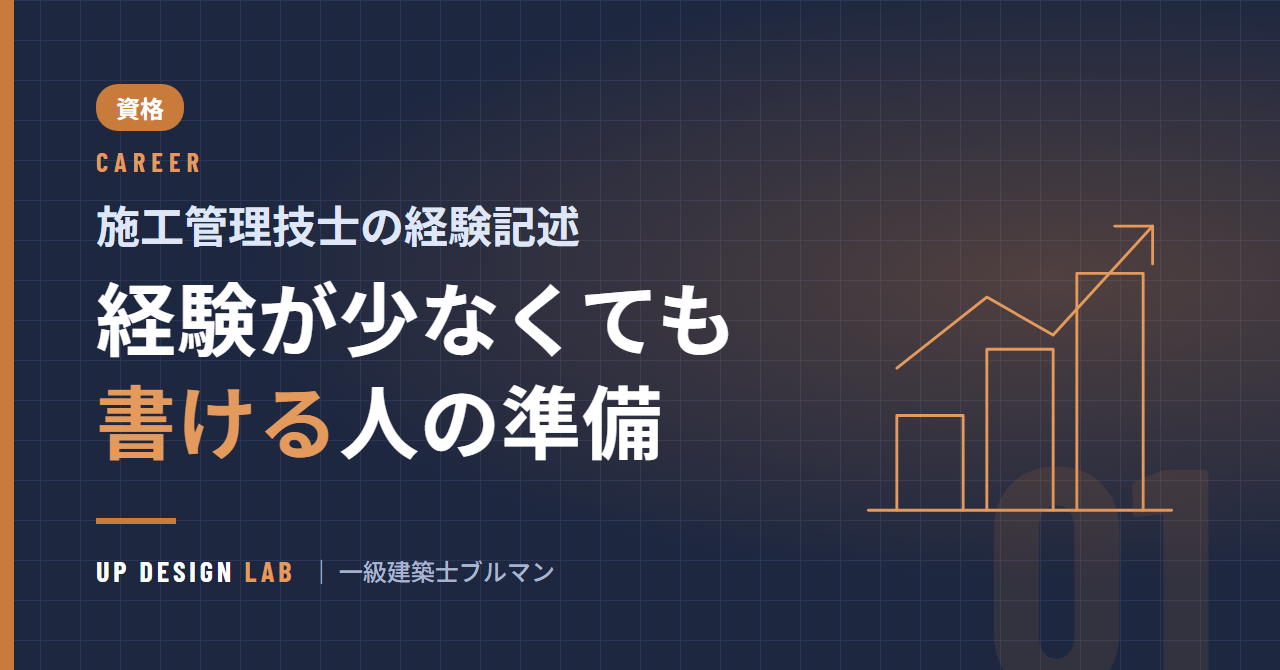 資格

CAREER

施工管理技士の経験記述

経験が少なくても
書ける人の準備

UP DESIGN LAB | 一級建築士ブルマン

01